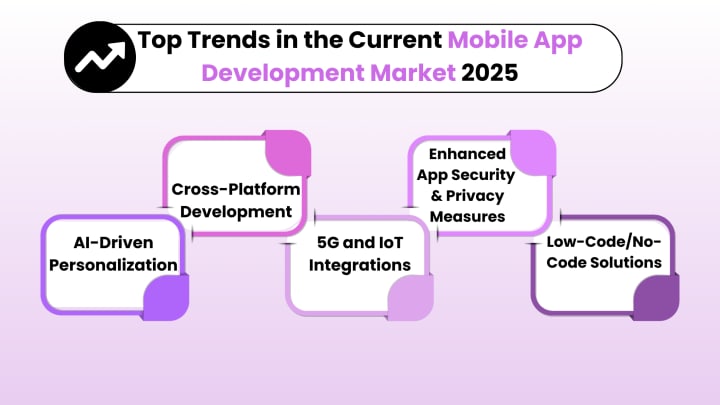 Top Trends in the Current Mobile App Development Market 2025

AI-Driven Personalization

Cross-Platform Development

5G and IoT Integrations

Enhanced App Security & Privacy Measures

Low-Code/No-Code Solutions